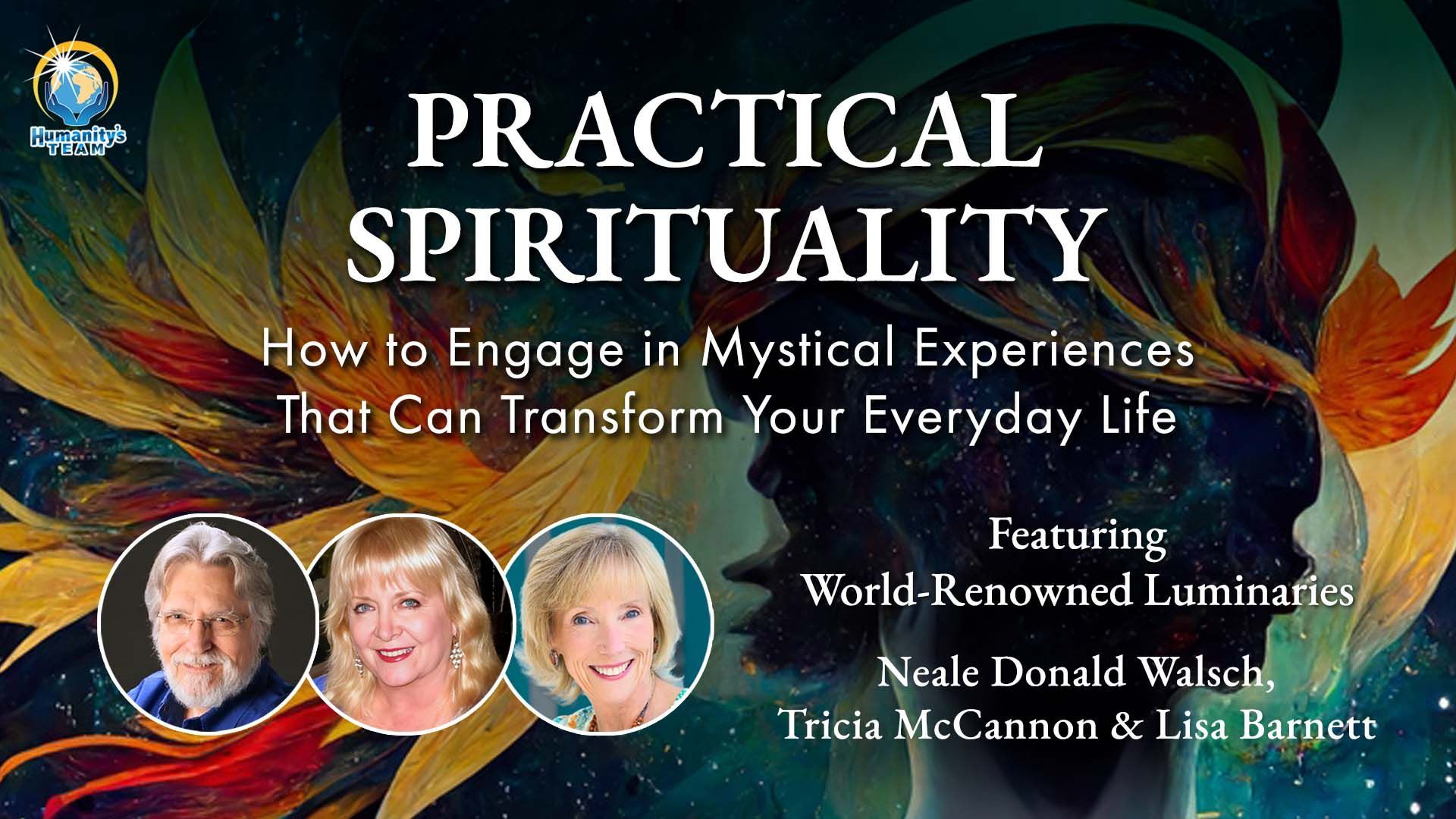 Humanity's TEAM

PRACTICAL SPIRITUALITY

How to Engage in Mystical Experiences That Can Transform Your Everyday Life

Featuring World-Renowned Luminaries

Neale Donald Walsch, Tricia McCannon & Lisa Barnett